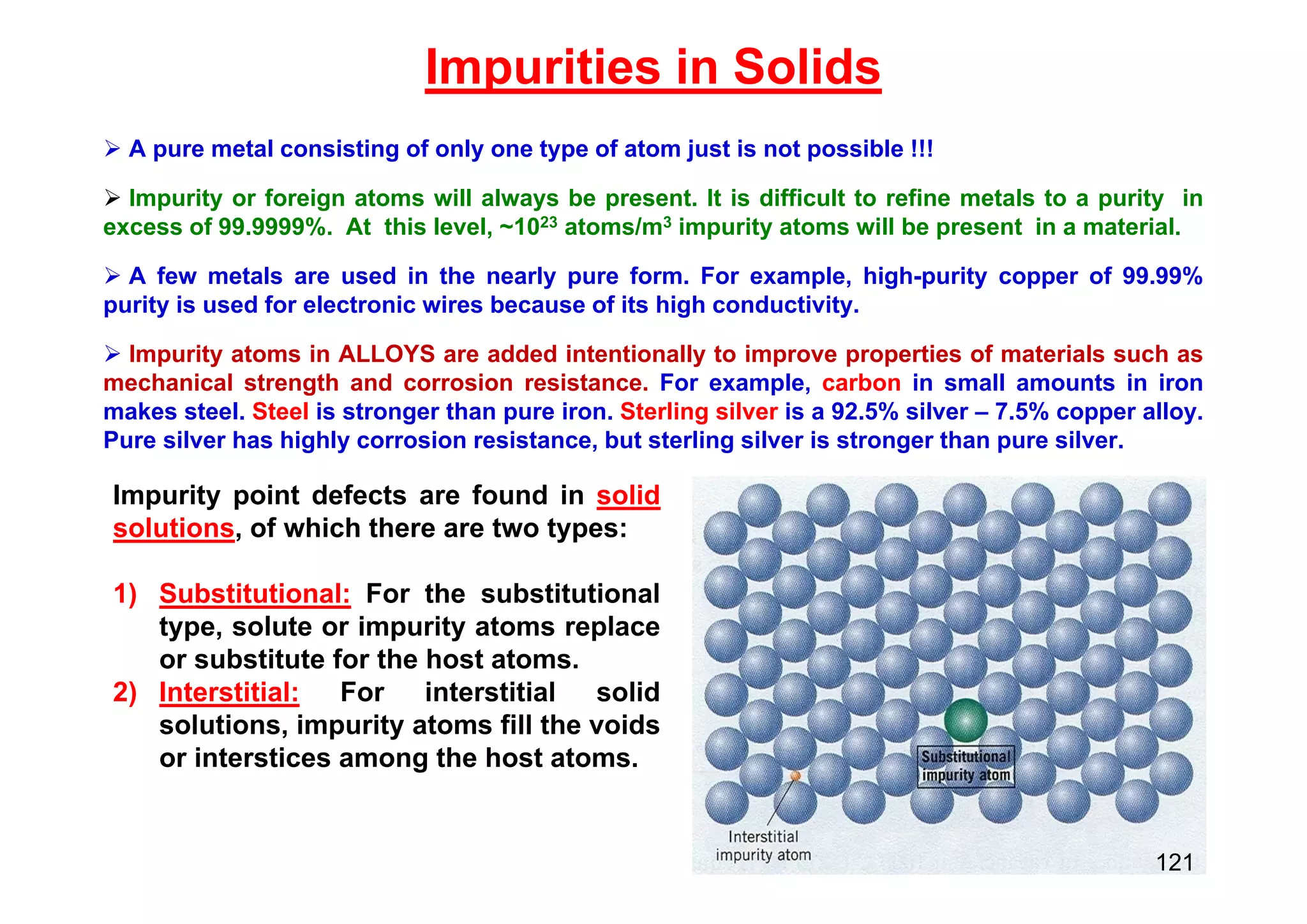 Impurities in Solids

➢ A pure metal consisting of only one type of atom just is not possible !!!

➢ Impurity or foreign atoms will always be present. It is difficult to refine metals to a purity in excess of 99.9999%. At this level, ~$10^{23}$ atoms/$m^3$ impurity atoms will be present in a material.

➢ A few metals are used in the nearly pure form. For example, high-purity copper of 99.99% purity is used for electronic wires because of its high conductivity.

➢ Impurity atoms in ALLOYS are added intentionally to improve properties of materials such as mechanical strength and corrosion resistance. For example, carbon in small amounts in iron makes steel. Steel is stronger than pure iron. Sterling silver is a 92.5% silver – 7.5% copper alloy. Pure silver has highly corrosion resistance, but sterling silver is stronger than pure silver.

Impurity point defects are found in solid solutions, of which there are two types:

1) Substitutional: For the substitutional type, solute or impurity atoms replace or substitute for the host atoms.
2) Interstitial: For interstitial solid solutions, impurity atoms fill the voids or interstices among the host atoms.

Substitutional impurity atom

Interstitial impurity atom

121